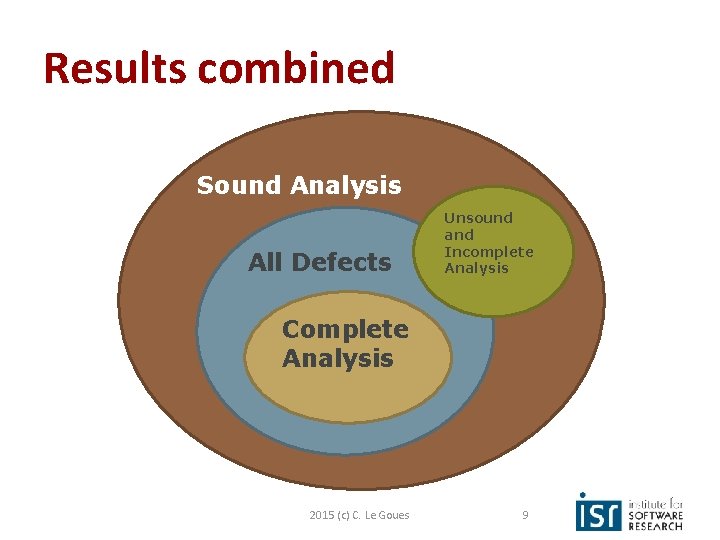 Results combined

Sound Analysis

All Defects

Unsound and Incomplete Analysis

Complete Analysis

2015 (c) C. Le Goues

9

isr institute for SOFTWARE RESEARCH